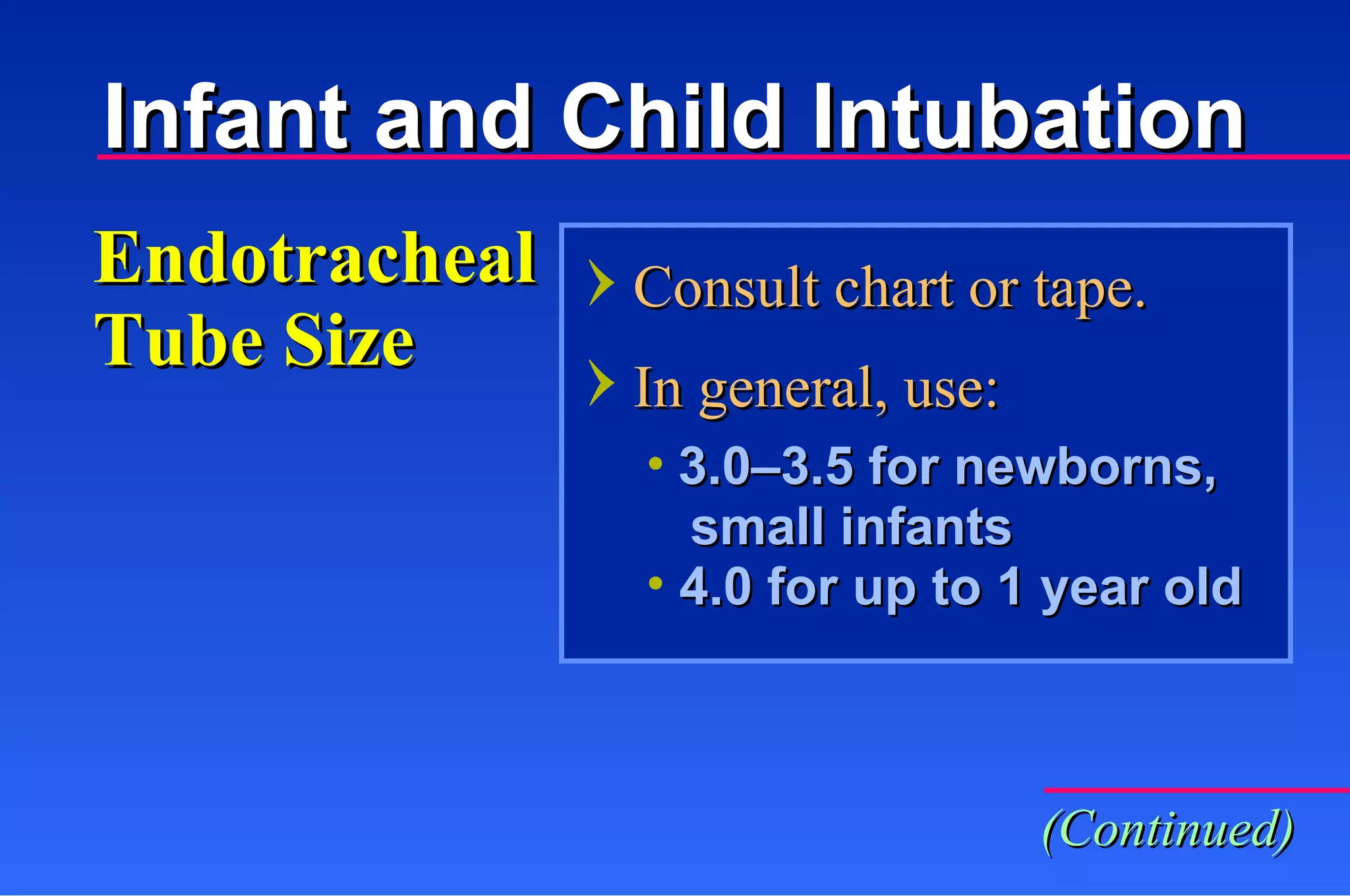 Infant and Child Intubation

Endotracheal Tube Size

› Consult chart or tape.

› In general, use:

• 3.0–3.5 for newborns, small infants
• 4.0 for up to 1 year old

(Continued)